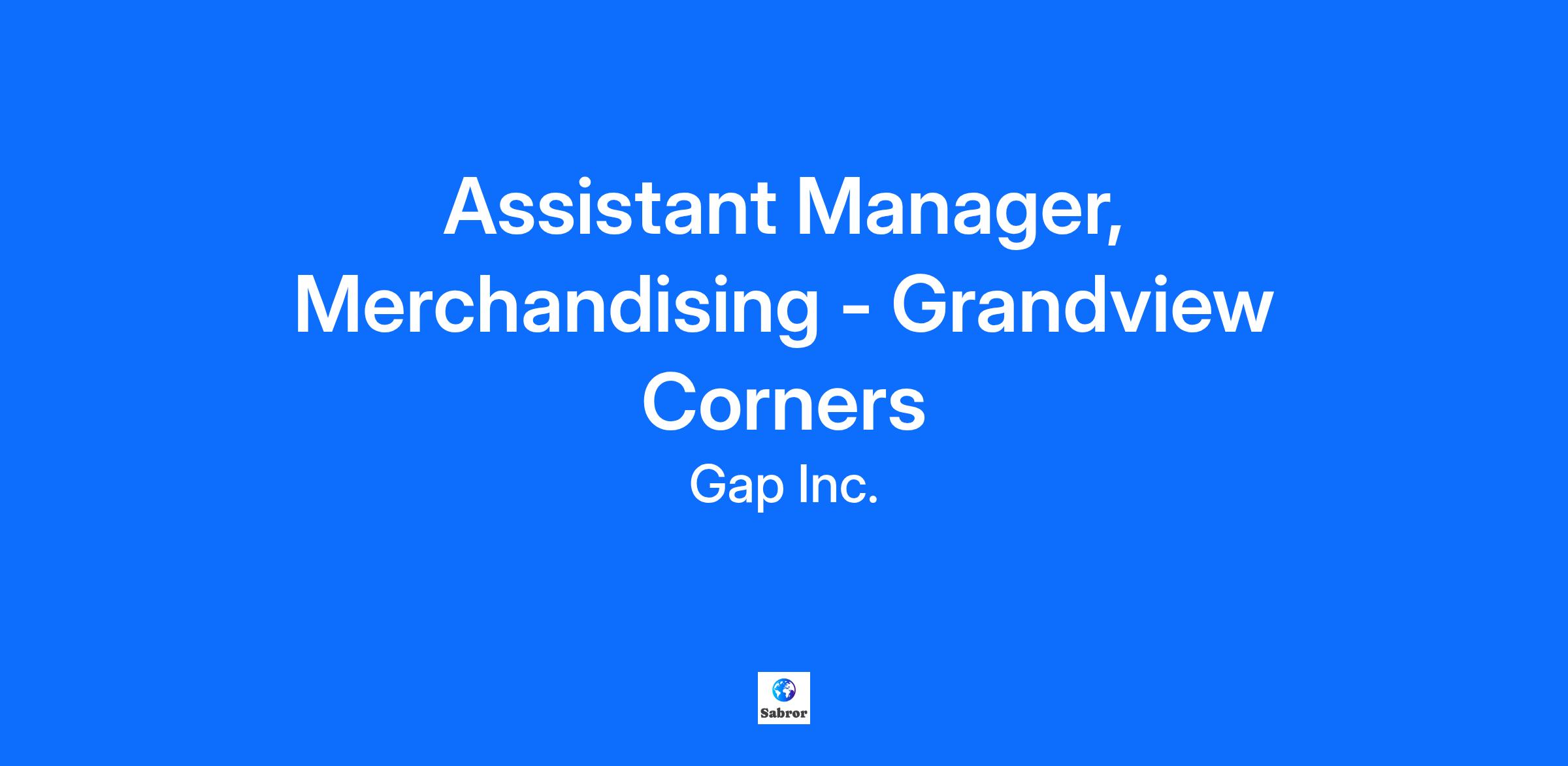 Assistant Manager, Merchandising - Grandview Corners

Gap Inc.

Sabror